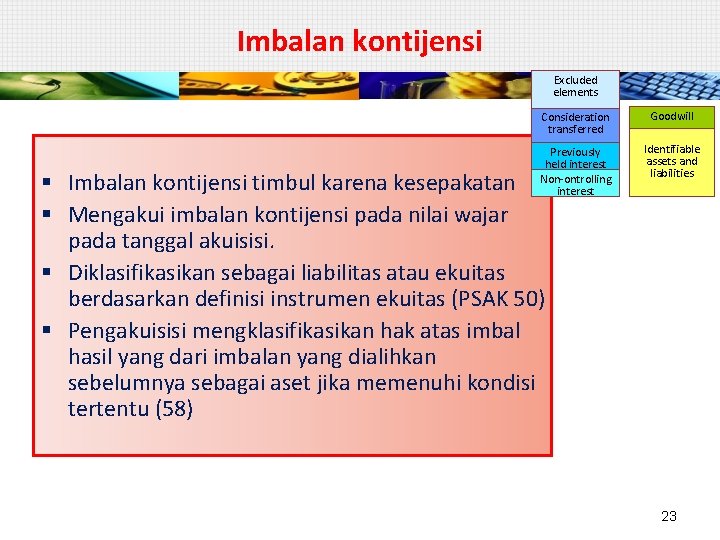 Imbalan kontijensi

Excluded elements

Consideration transferred

Previously held interest

Non-ontrolling interest

Goodwill

Identifiable assets and liabilities

▪ Imbalan kontijensi timbul karena kesepakatan
▪ Mengakui imbalan kontijensi pada nilai wajar pada tanggal akuisisi.
▪ Diklasifikasikan sebagai liabilitas atau ekuitas berdasarkan definisi instrumen ekuitas (PSAK 50)
▪ Pengakuisisi mengklasifikasikan hak atas imbal hasil yang dari imbalan yang dialihkan sebelumnya sebagai aset jika memenuhi kondisi tertentu (58)

23